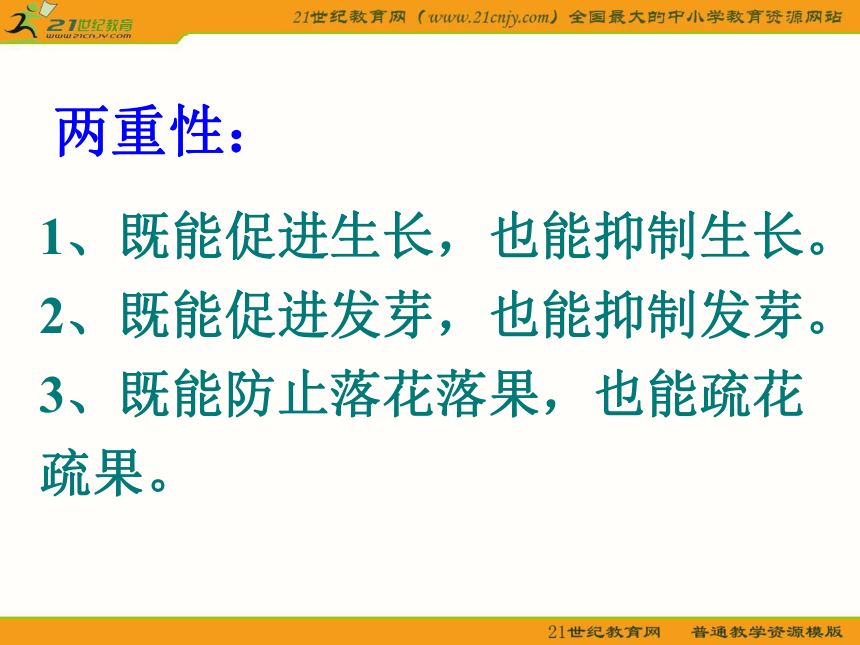 21世纪教育
www.21cnjy.com
21世纪教育网（www.21cnjy.com）全国最大的中小学教育资源网站

两重性：

1、既能促进生长，也能抑制生长。
2、既能促进发芽，也能抑制发芽。
3、既能防止落花落果，也能疏花疏果。

21世纪教育网 普通教学资源模版